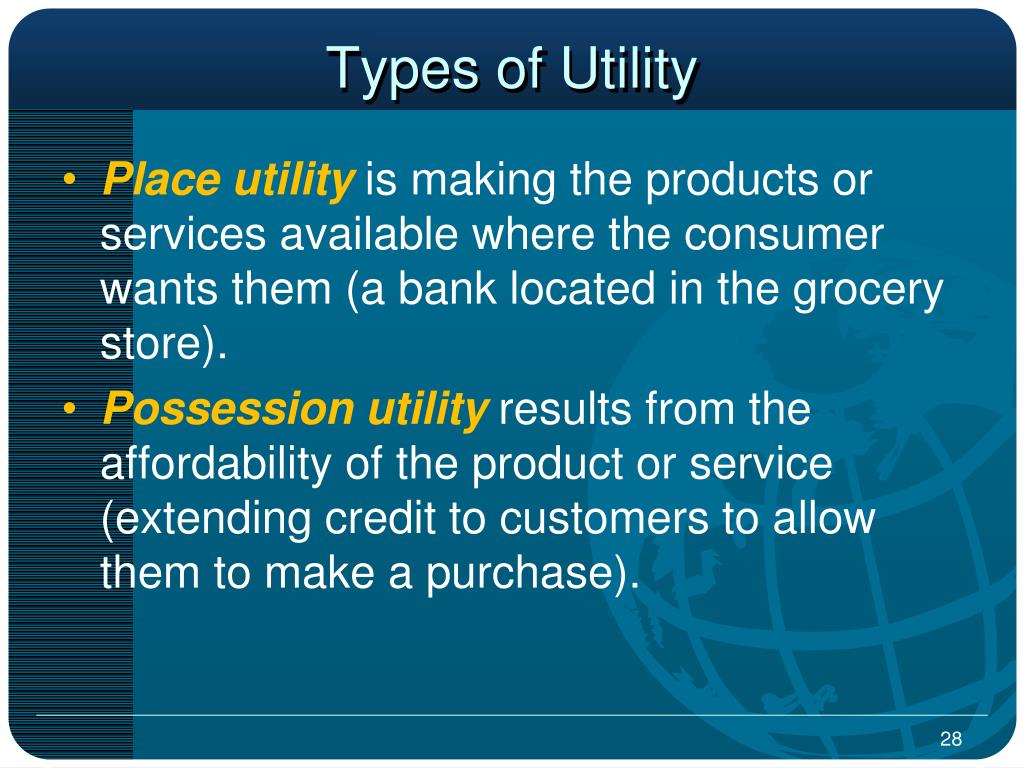 Types of Utility

• Place utility is making the products or services available where the consumer wants them (a bank located in the grocery store).

• Possession utility results from the affordability of the product or service (extending credit to customers to allow them to make a purchase).

28